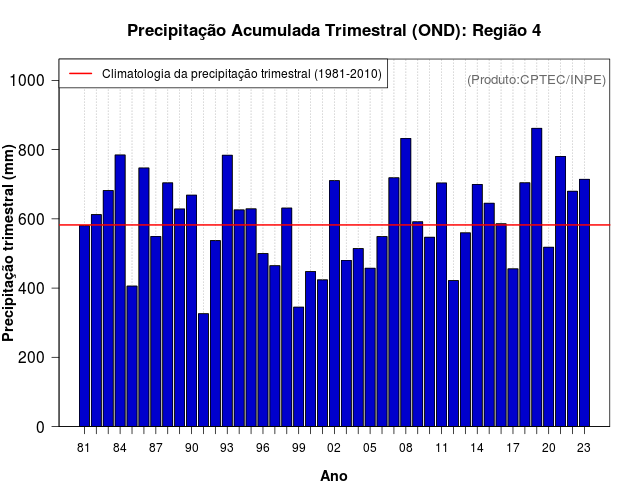 Precipitação Acumulada Trimestral (OND): Região 4

Climatologia da precipitação trimestral (1981-2010)

(Produto:CPTEC/INPE)

Precipitação trimestral (mm)

1000
800
600
400
200
0

81 84 87 90 93 96 99 02 05 08 11 14 17 20 23

Ano